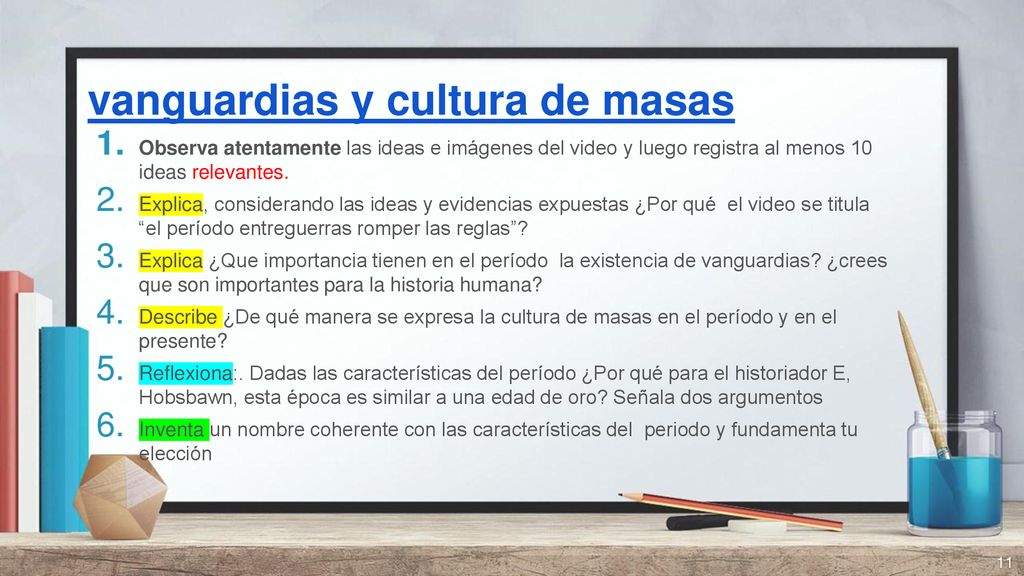 vanguardias y cultura de masas

1. Observa atentamente las ideas e imágenes del video y luego registra al menos 10 ideas relevantes.
2. Explica, considerando las ideas y evidencias expuestas ¿Por qué el video se titula “el período entreguerras romper las reglas”?
3. Explica ¿Que importancia tienen en el período la existencia de vanguardias? ¿crees que son importantes para la historia humana?
4. Describe ¿De qué manera se expresa la cultura de masas en el período y en el presente?
5. Reflexiona:. Dadas las características del período ¿Por qué para el historiador E, Hobsbawn, esta época es similar a una edad de oro? Señala dos argumentos
6. Inventa un nombre coherente con las características del periodo y fundamenta tu elección

11